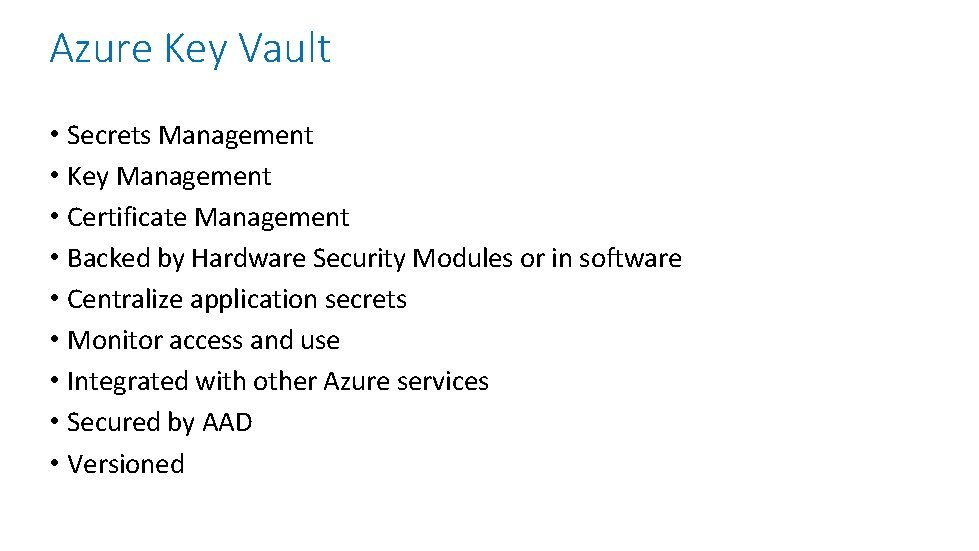 Azure Key Vault

• Secrets Management
• Key Management
• Certificate Management
• Backed by Hardware Security Modules or in software
• Centralize application secrets
• Monitor access and use
• Integrated with other Azure services
• Secured by AAD
• Versioned